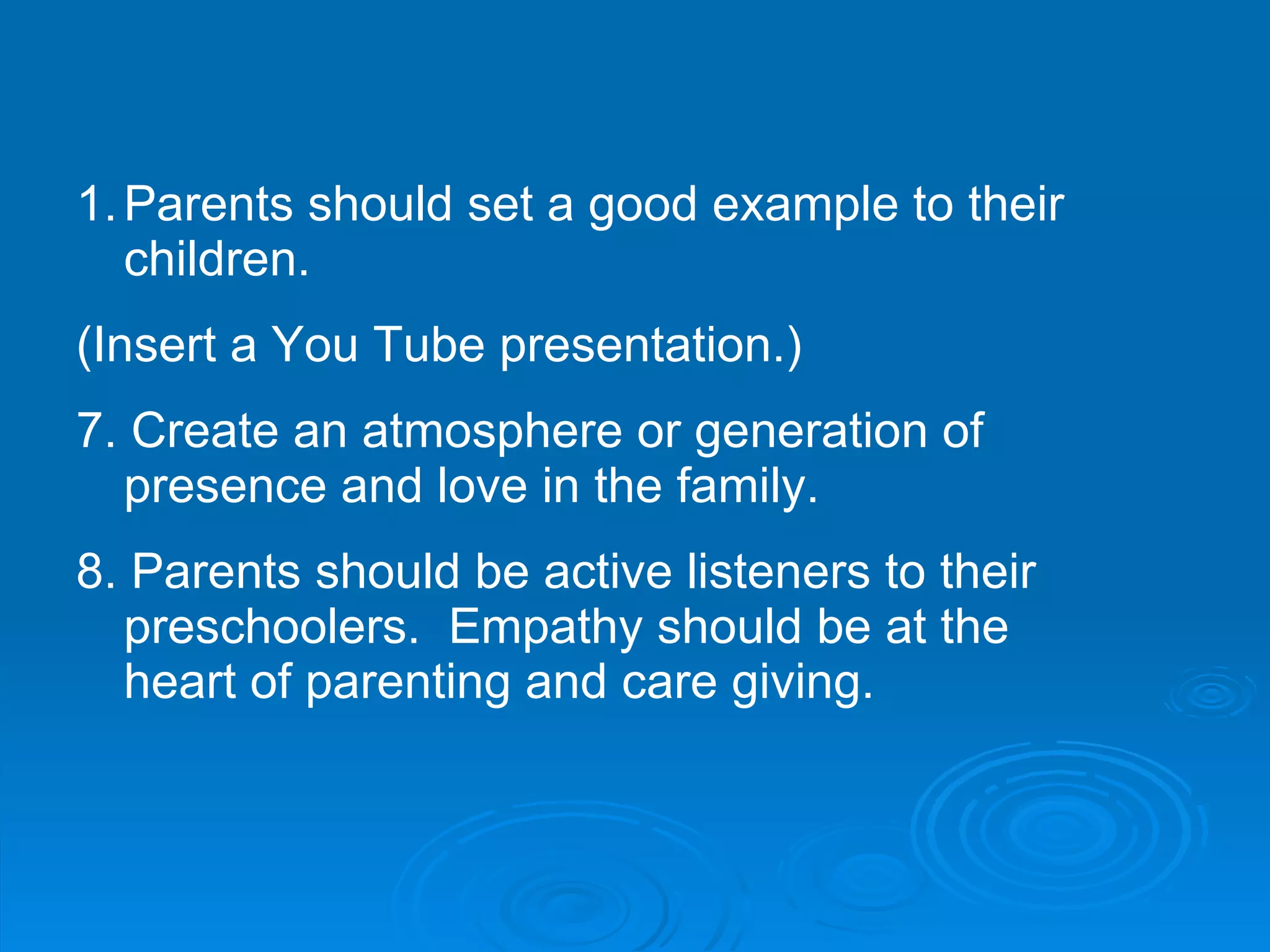 1. Parents should set a good example to their children.

(Insert a You Tube presentation.)

7. Create an atmosphere or generation of presence and love in the family.

8. Parents should be active listeners to their preschoolers. Empathy should be at the heart of parenting and care giving.